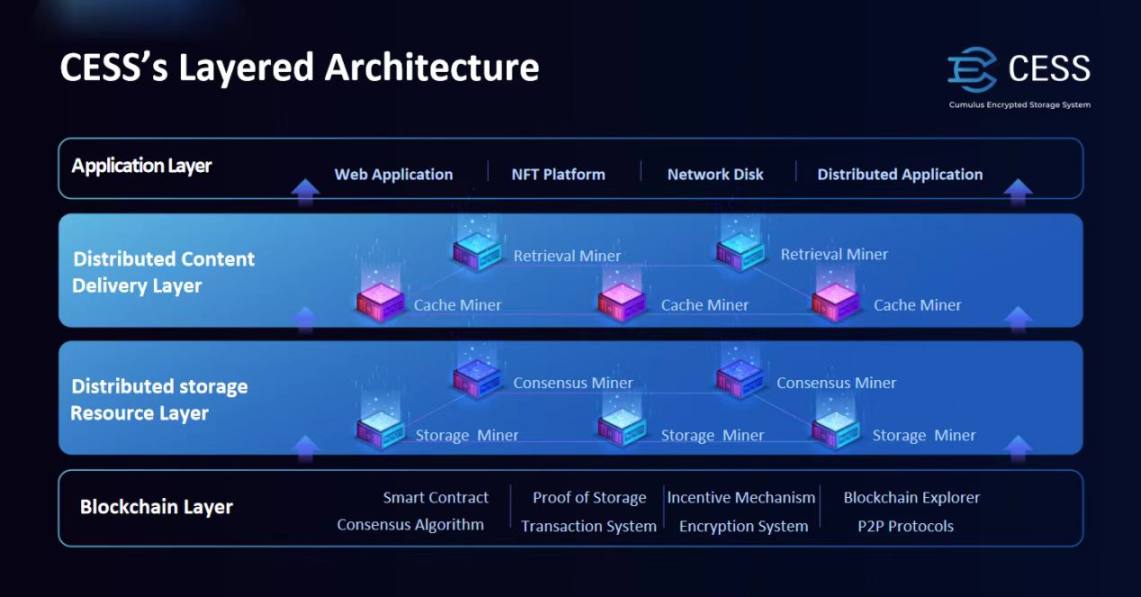 CESS's Layered Architecture

CESS
Cumulus Encrypted Storage System

Application Layer
Web Application | NFT Platform | Network Disk | Distributed Application

Distributed Content Delivery Layer
Retrieval Miner
Retrieval Miner
Cache Miner
Cache Miner
Cache Miner

Distributed storage Resource Layer
Consensus Miner
Consensus Miner
Storage Miner
Storage Miner
Storage Miner

Blockchain Layer
Smart Contract
Consensus Algorithm
Proof of Storage
Transaction System
Incentive Mechanism
Encryption System
Blockchain Explorer
P2P Protocols